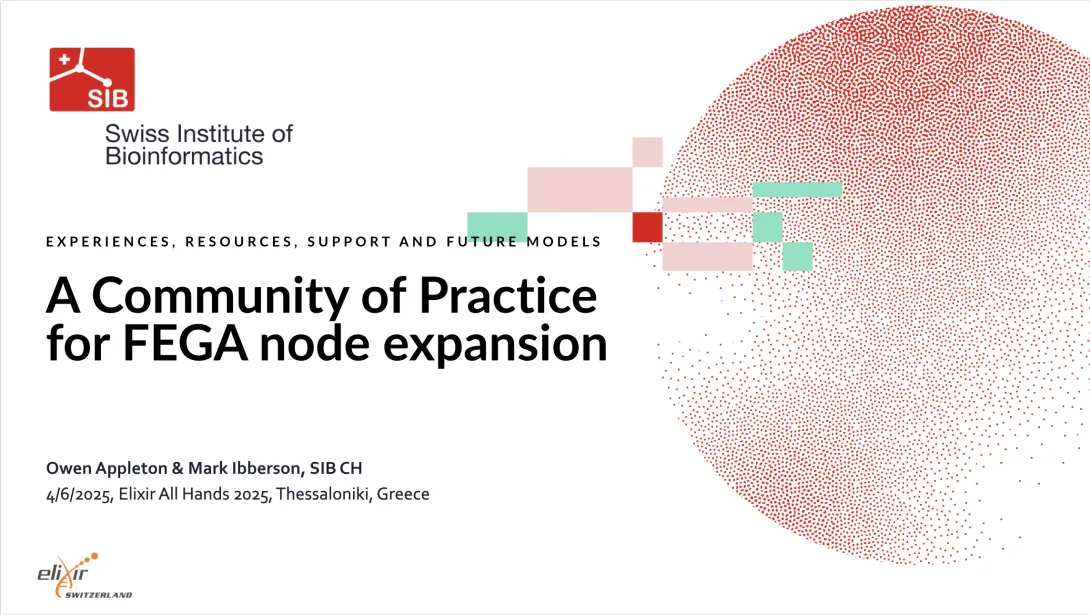 SIB

Swiss Institute of Bioinformatics

EXPERIENCES, RESOURCES, SUPPORT AND FUTURE MODELS

A Community of Practice for FEGA node expansion

Owen Appleton & Mark Ibberson, SIB CH
4/6/2025, Elixir All Hands 2025, Thessaloniki, Greece

elixir
SWITZERLAND